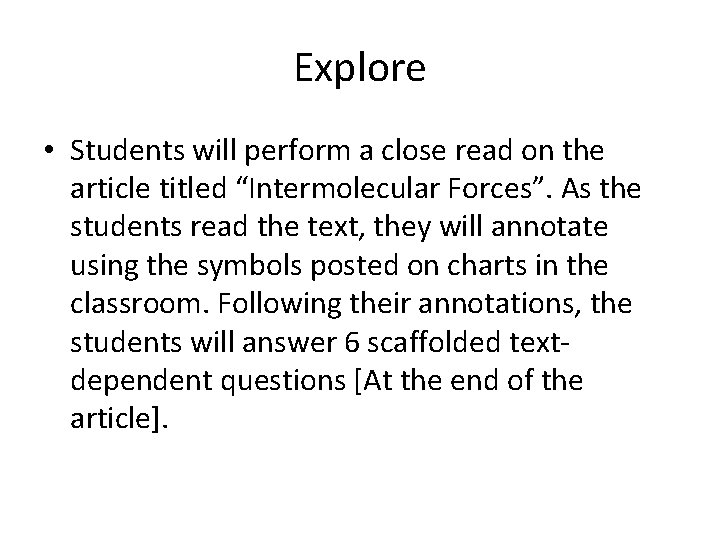 Explore

• Students will perform a close read on the article titled “Intermolecular Forces”. As the students read the text, they will annotate using the symbols posted on charts in the classroom. Following their annotations, the students will answer 6 scaffolded text-dependent questions [At the end of the article].